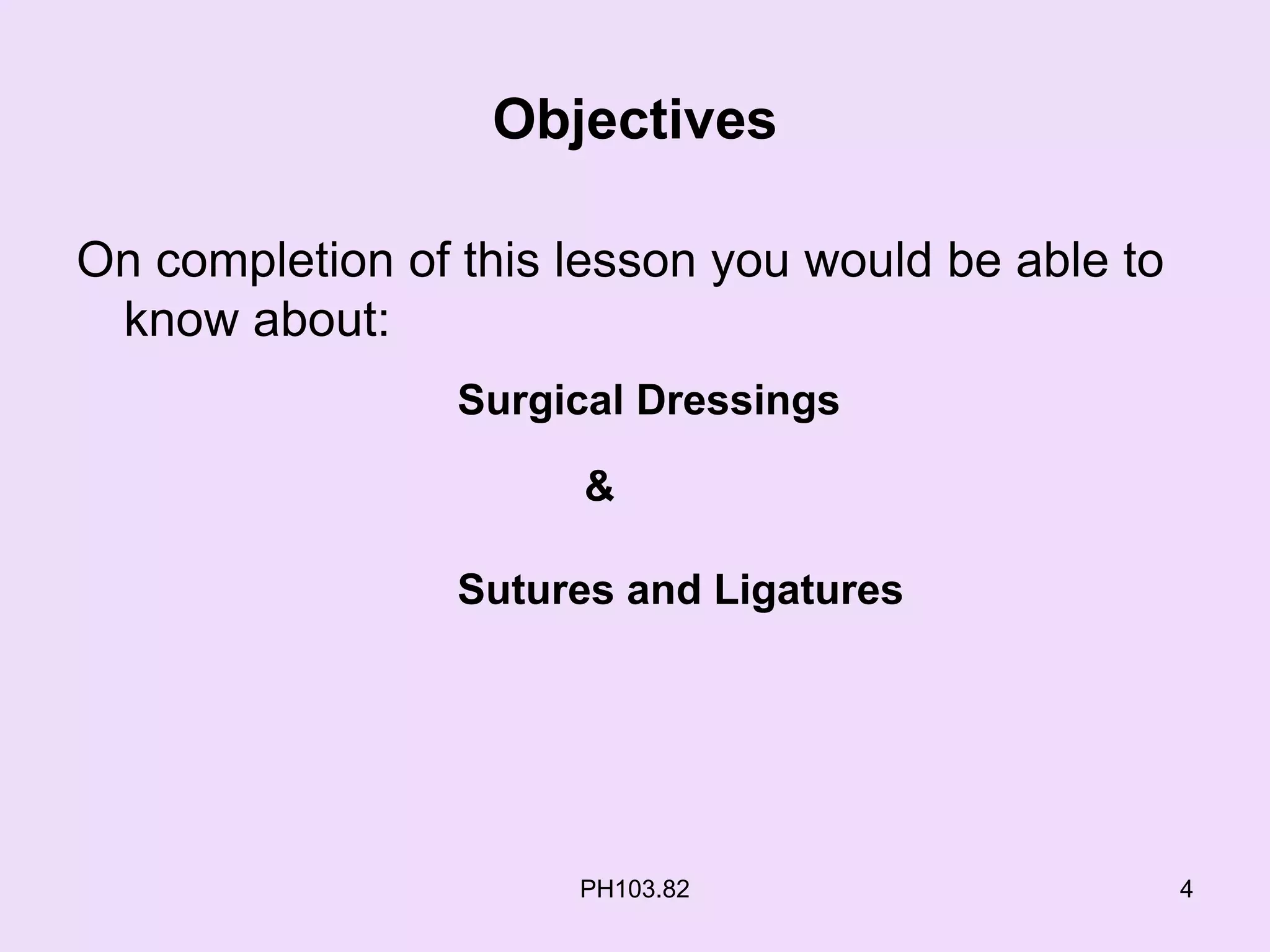 Objectives

On completion of this lesson you would be able to know about:

Surgical Dressings

&

Sutures and Ligatures

PH103.82

4